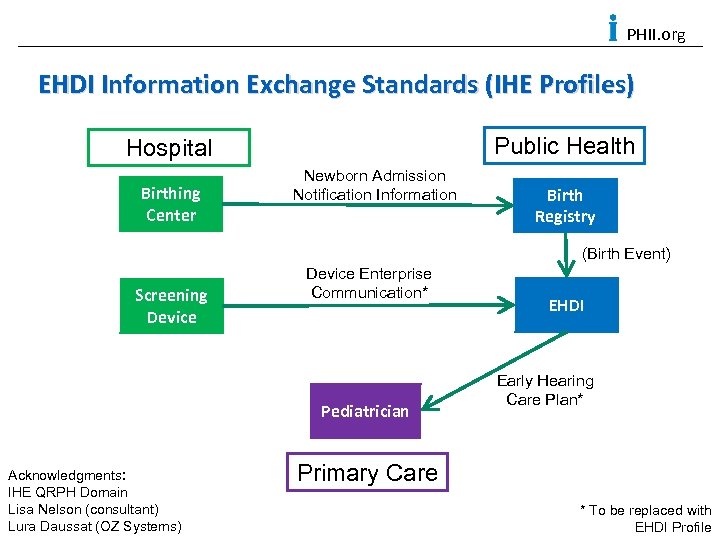 PHII.org

EHDI Information Exchange Standards (IHE Profiles)

Hospital

Public Health

Birthing Center

Newborn Admission Notification Information

Birth Registry

(Birth Event)

Screening Device

Device Enterprise Communication*

EHDI

Early Hearing Care Plan*

Pediatrician

Primary Care

Acknowledgments:
IHE QRPH Domain
Lisa Nelson (consultant)
Lura Daussat (OZ Systems)

* To be replaced with EHDI Profile